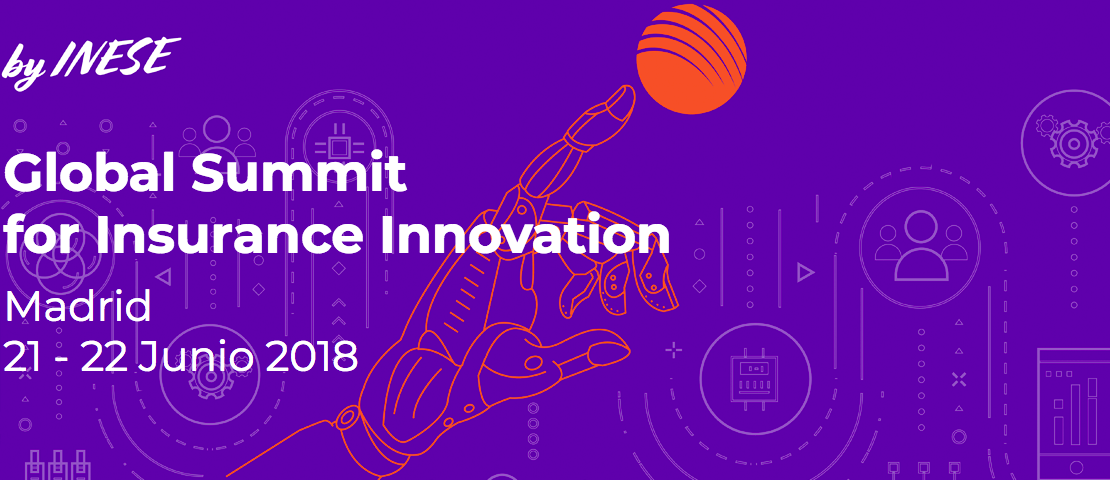 by INESE

Global Summit
for Insurance Innovation

Madrid
21 - 22 Junio 2018